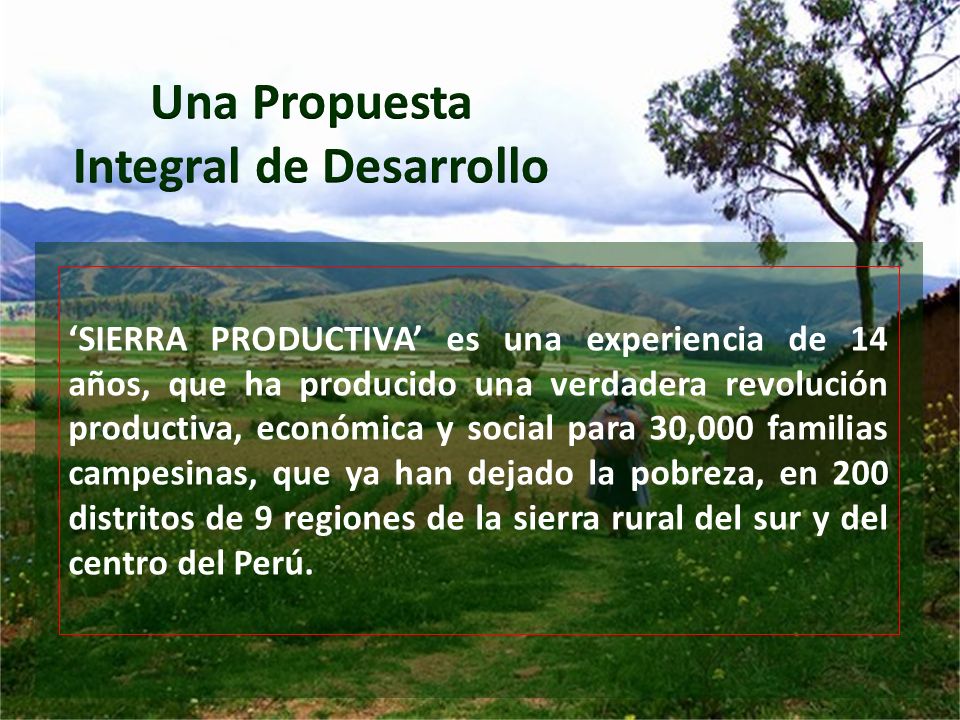 Una Propuesta
Integral de Desarrollo

‘SIERRA PRODUCTIVA’ es una experiencia de 14 años, que ha producido una verdadera revolución productiva, económica y social para 30,000 familias campesinas, que ya han dejado la pobreza, en 200 distritos de 9 regiones de la sierra rural del sur y del centro del Perú.